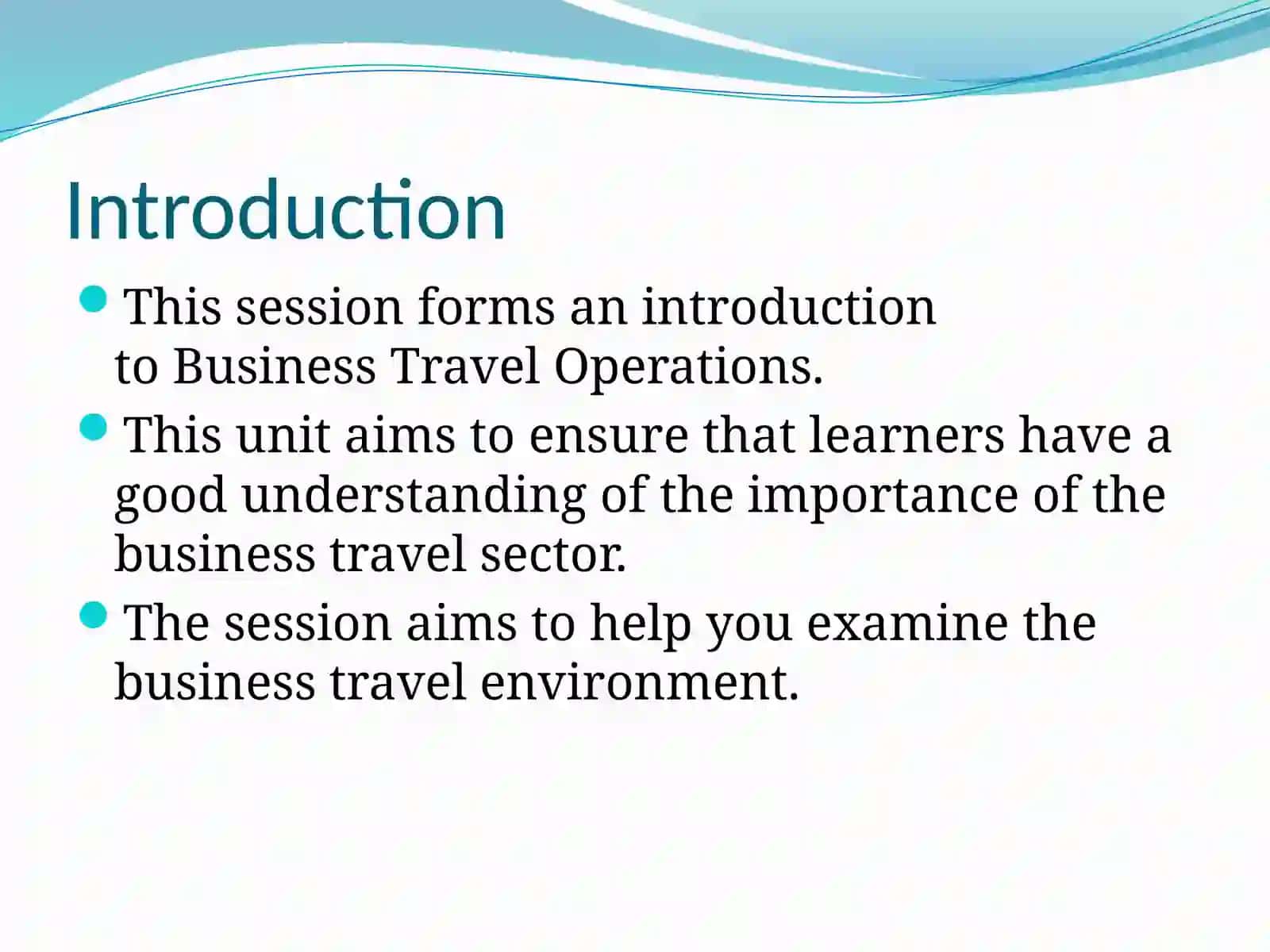 Introduction

- This session forms an introduction to Business Travel Operations.
- This unit aims to ensure that learners have a good understanding of the importance of the business travel sector.
- The session aims to help you examine the business travel environment.